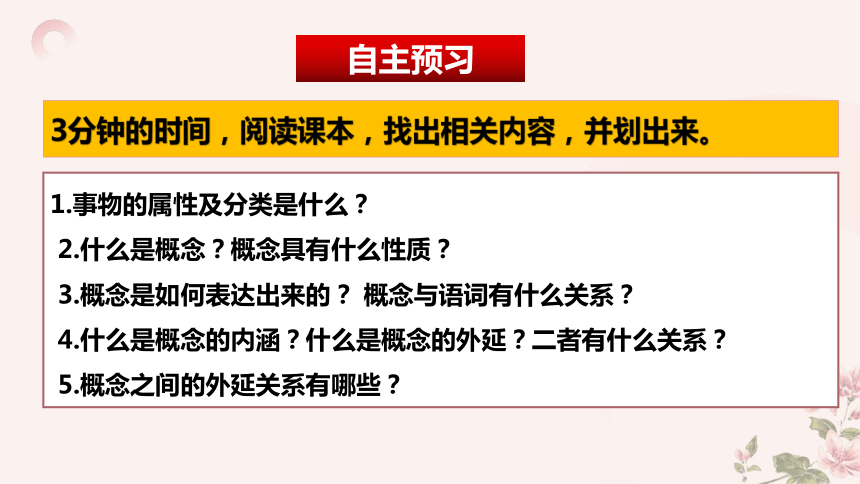 自主预习

3分钟的时间，阅读课本，找出相关内容，并划出来。

1.事物的属性及分类是什么？

2.什么是概念？概念具有什么性质？

3.概念是如何表达出来的？ 概念与语词有什么关系？

4.什么是概念的内涵？什么是概念的外延？二者有什么关系？

5.概念之间的外延关系有哪些？